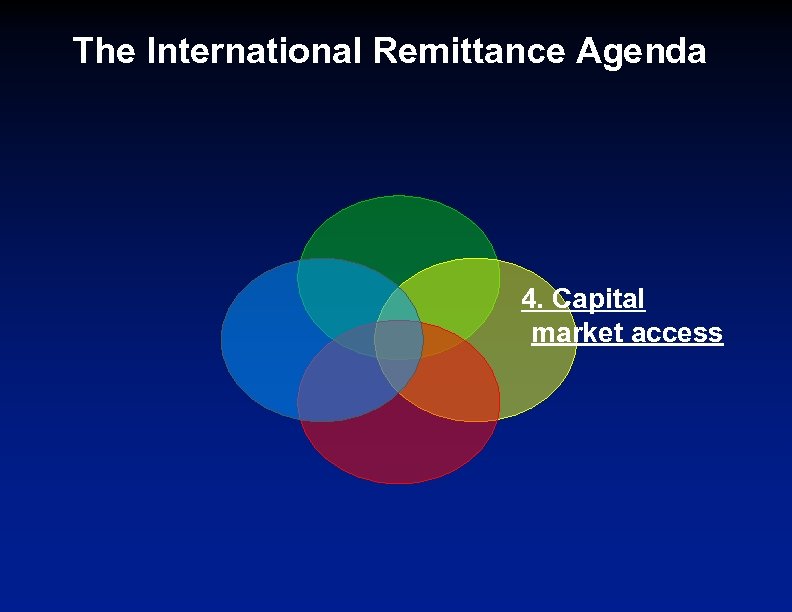 The International Remittance Agenda

4. Capital market access